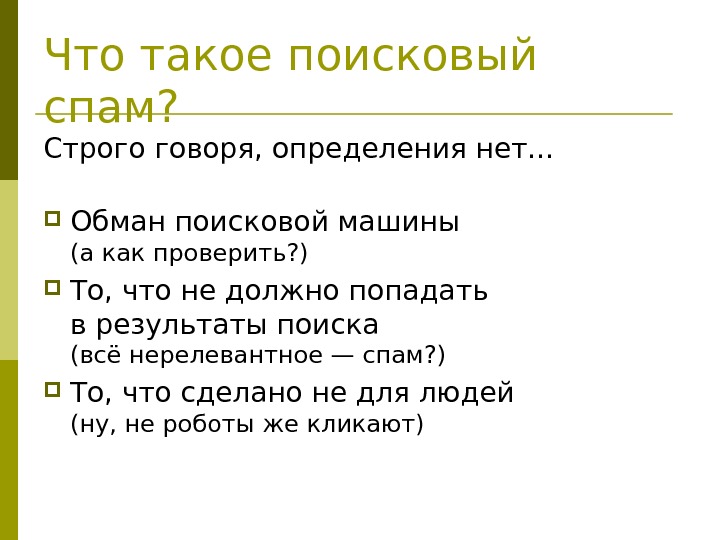 Что такое поисковый спам?

Строго говоря, определения нет…

Обман поисковой машины
(а как проверить?)

То, что не должно попадать в результаты поиска
(всё нерелевантное — спам?)

То, что сделано не для людей
(ну, не роботы же кликают)